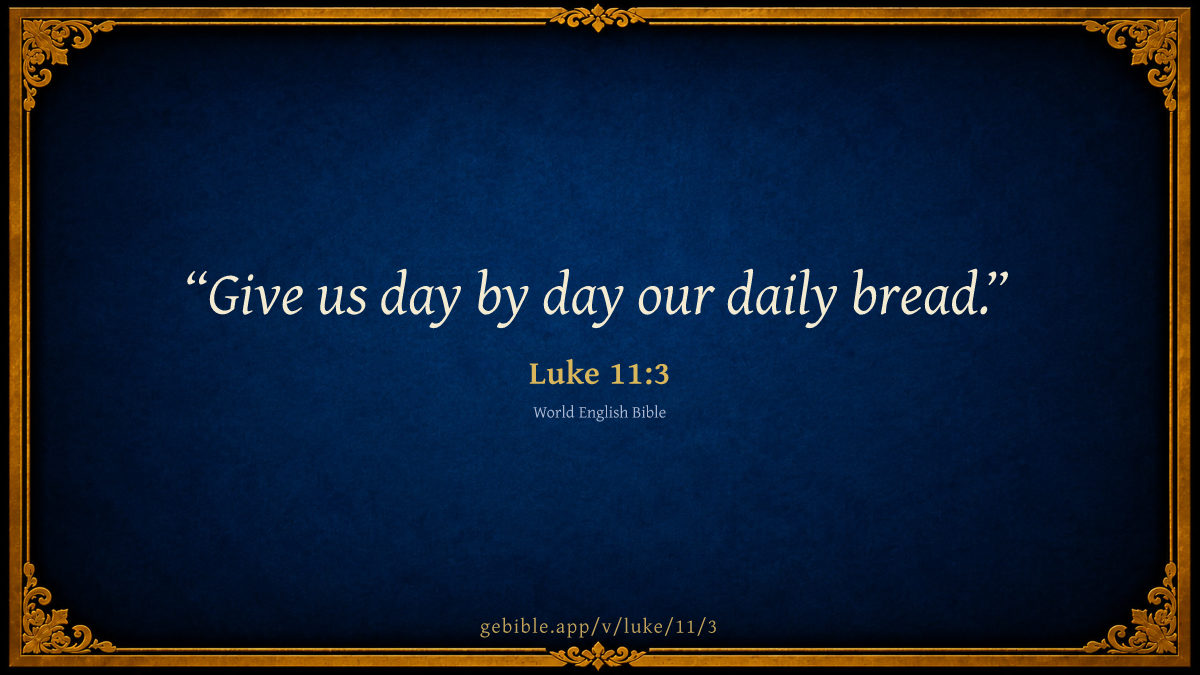 “Give us day by day our daily bread.”

Luke 11:3

World English Bible

gebible.app/v/luke/11/3